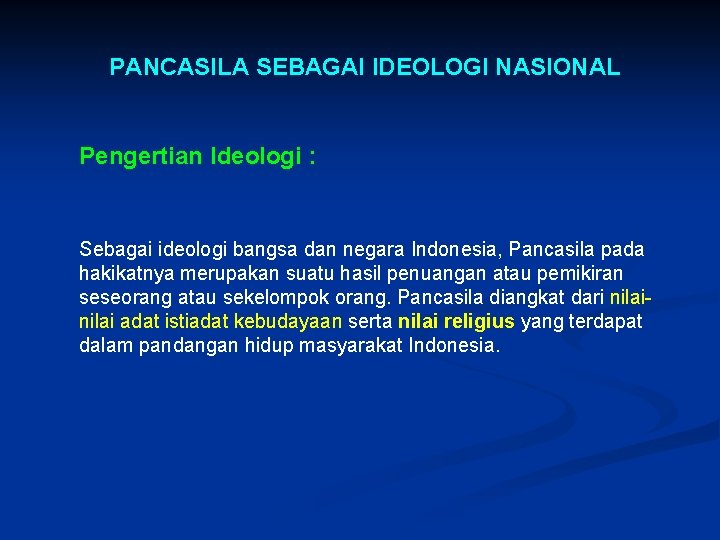 PANCASILA SEBAGAI IDEOLOGI NASIONAL

Pengertian Ideologi :

Sebagai ideologi bangsa dan negara Indonesia, Pancasila pada hakikatnya merupakan suatu hasil penuangan atau pemikiran seseorang atau sekelompok orang. Pancasila diangkat dari nilai-nilai adat istiadat kebudayaan serta nilai religius yang terdapat dalam pandangan hidup masyarakat Indonesia.